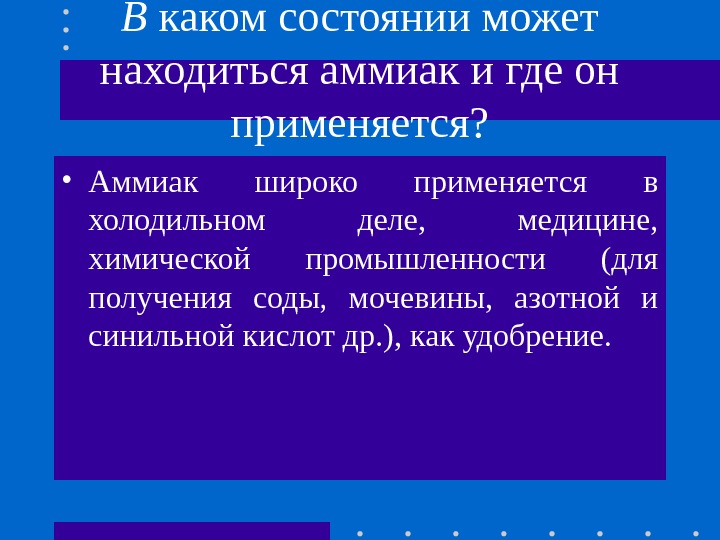 В каком состоянии может находиться аммиак и где он применяется?

• Аммиак широко применяется в холодильном деле, медицине, химической промышленности (для получения соды, мочевины, азотной и синильной кислот др.), как удобрение.